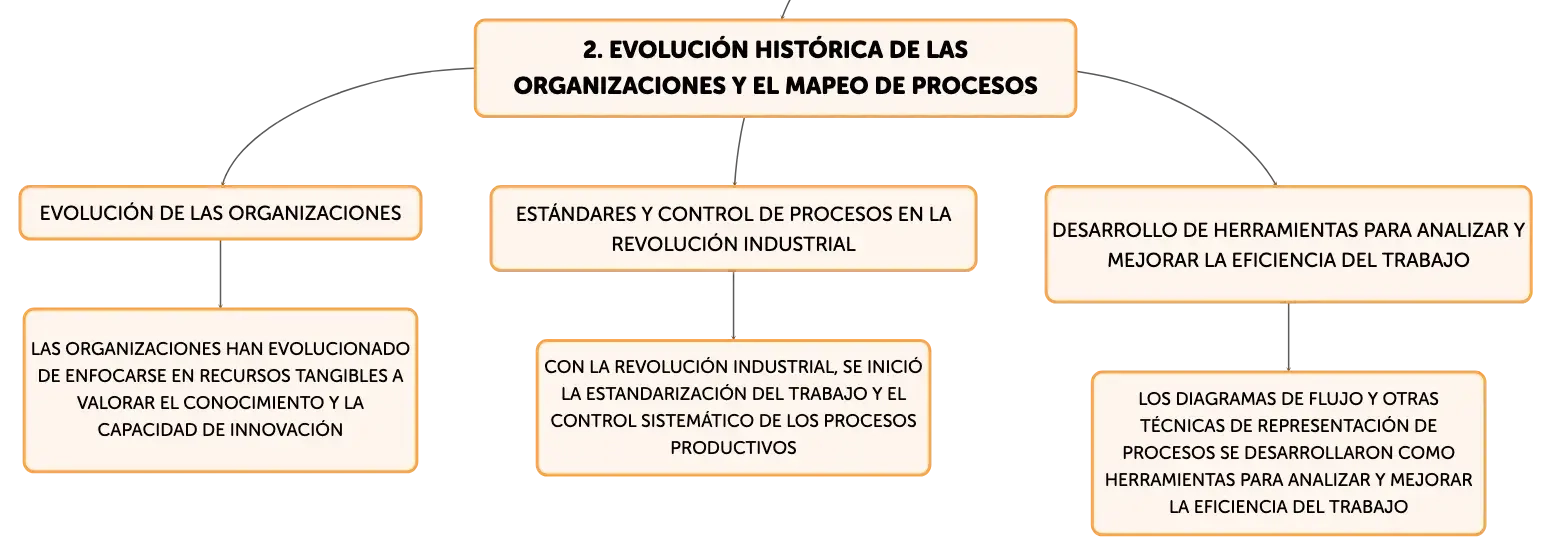 2. EVOLUCIÓN HISTÓRICA DE LAS ORGANIZACIONES Y EL MAPEO DE PROCESOS

EVOLUCIÓN DE LAS ORGANIZACIONES

LAS ORGANIZACIONES HAN EVOLUCIONADO DE ENFOCARSE EN RECURSOS TANGIBLES A VALORAR EL CONOCIMIENTO Y LA CAPACIDAD DE INNOVACIÓN

ESTÁNDARES Y CONTROL DE PROCESOS EN LA REVOLUCIÓN INDUSTRIAL

CON LA REVOLUCIÓN INDUSTRIAL, SE INICIÓ LA ESTANDARIZACIÓN DEL TRABAJO Y EL CONTROL SISTEMÁTICO DE LOS PROCESOS PRODUCTIVOS

DESARROLLO DE HERRAMIENTAS PARA ANALIZAR Y MEJORAR LA EFICIENCIA DEL TRABAJO

LOS DIAGRAMAS DE FLUJO Y OTRAS TÉCNICAS DE REPRESENTACIÓN DE PROCESOS SE DESARROLLARON COMO HERRAMIENTAS PARA ANALIZAR Y MEJORAR LA EFICIENCIA DEL TRABAJO